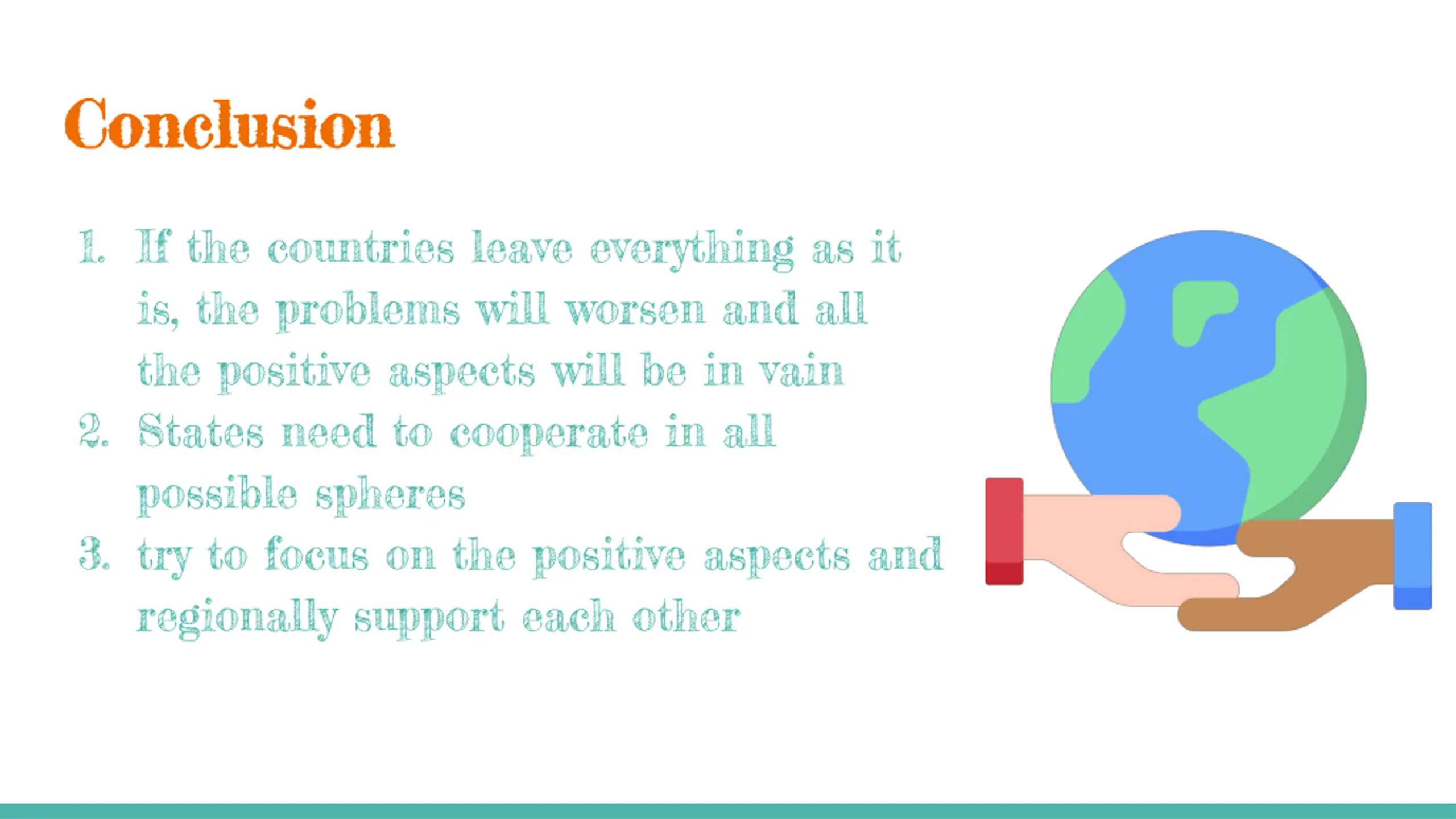 Conclusion

1. If the countries leave everything as it is, the problems will worsen and all the positive aspects will be in vain
2. States need to cooperate in all possible spheres
3. try to focus on the positive aspects and regionally support each other